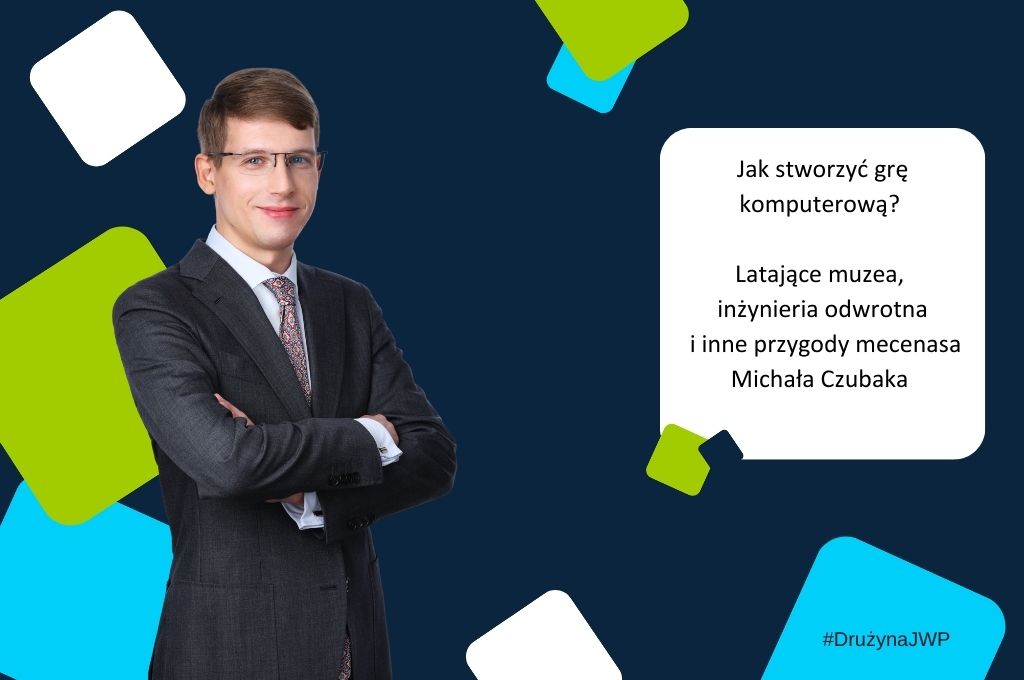 Jak stworzyć grę komputerową?

Latające muzea, inżynieria odwrotna i inne przygody mecenasa Michała Czubaka

#DrużynaJWP